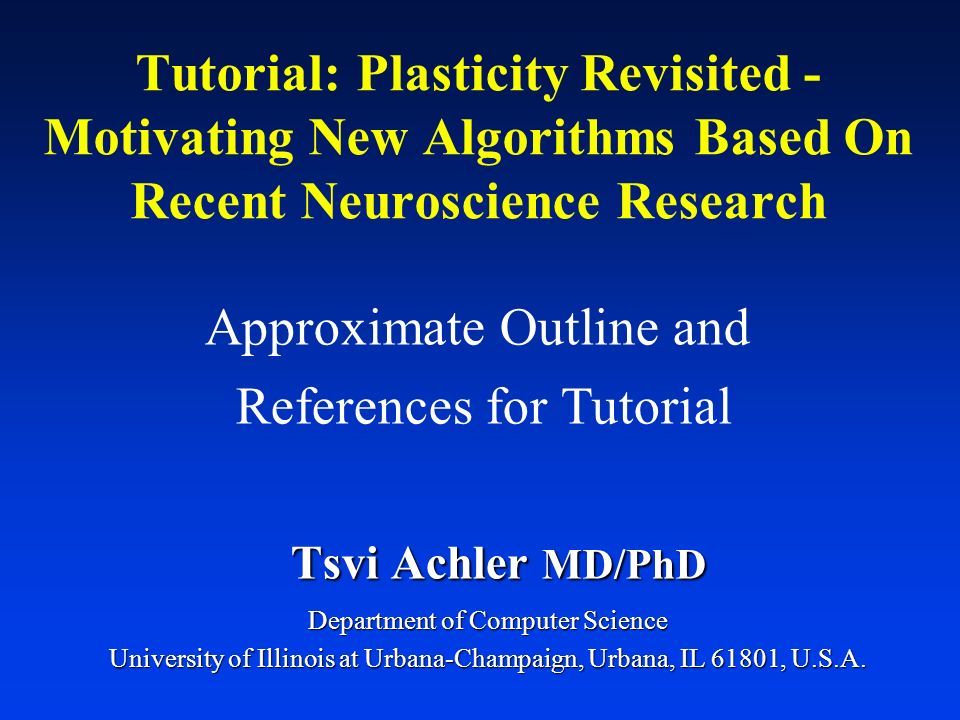 Tutorial: Plasticity Revisited - Motivating New Algorithms Based On Recent Neuroscience Research

Approximate Outline and References for Tutorial

Tsvi Achler MD/PhD

Department of Computer Science
University of Illinois at Urbana-Champaign, Urbana, IL 61801, U.S.A.